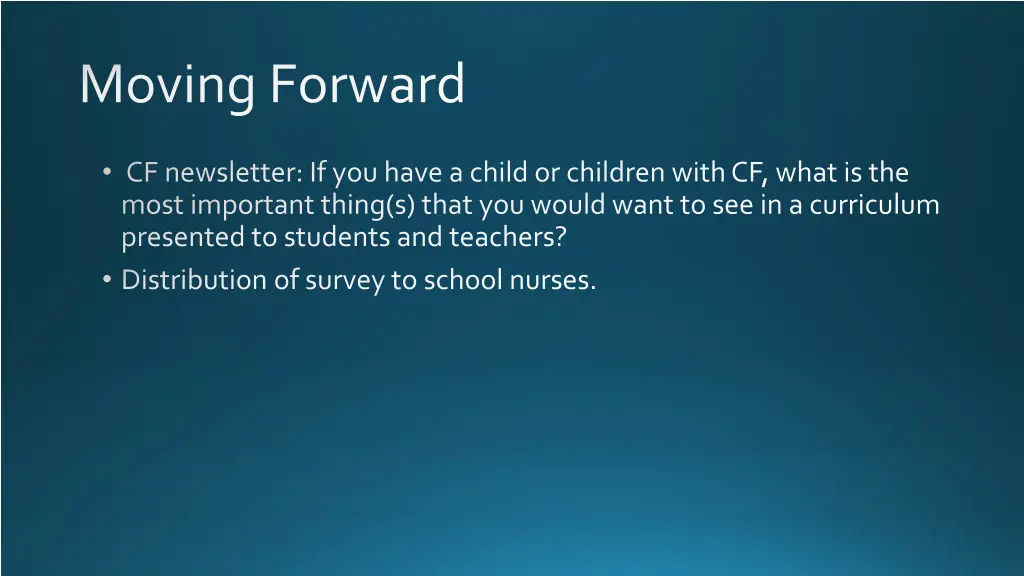 Moving Forward

• CF newsletter: If you have a child or children with CF, what is the most important thing(s) that you would want to see in a curriculum presented to students and teachers?
• Distribution of survey to school nurses.